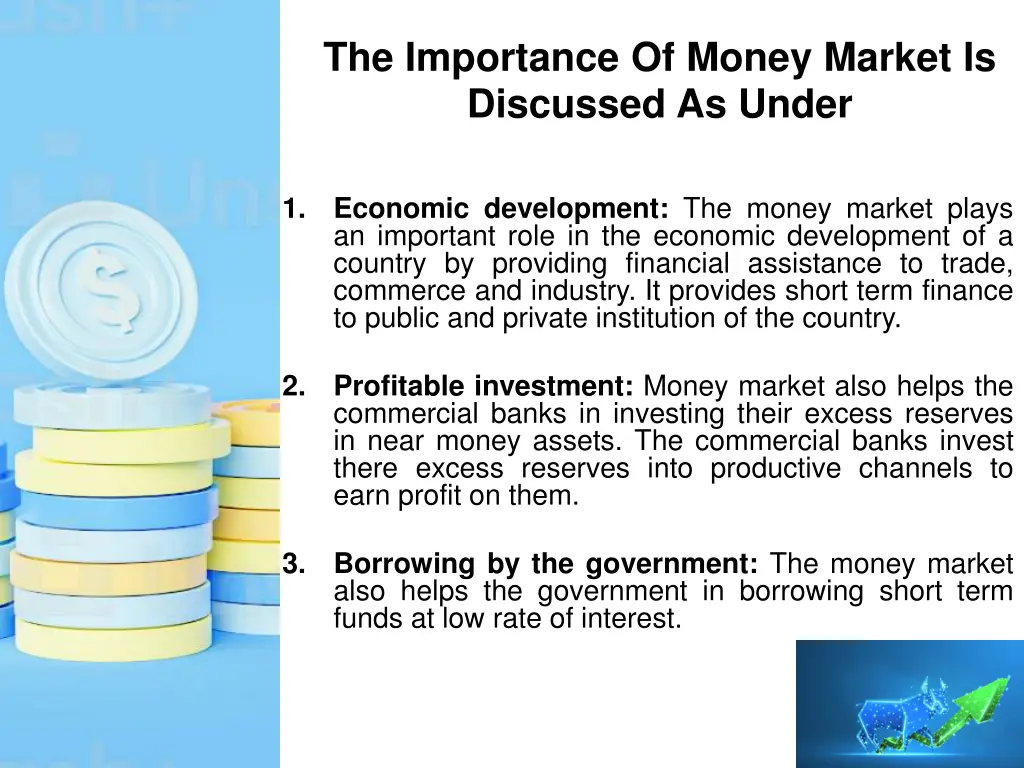 The Importance Of Money Market Is Discussed As Under

1. Economic development: The money market plays an important role in the economic development of a country by providing financial assistance to trade, commerce and industry. It provides short term finance to public and private institution of the country.

2. Profitable investment: Money market also helps the commercial banks in investing their excess reserves in near money assets. The commercial banks invest there excess reserves into productive channels to earn profit on them.

3. Borrowing by the government: The money market also helps the government in borrowing short term funds at low rate of interest.